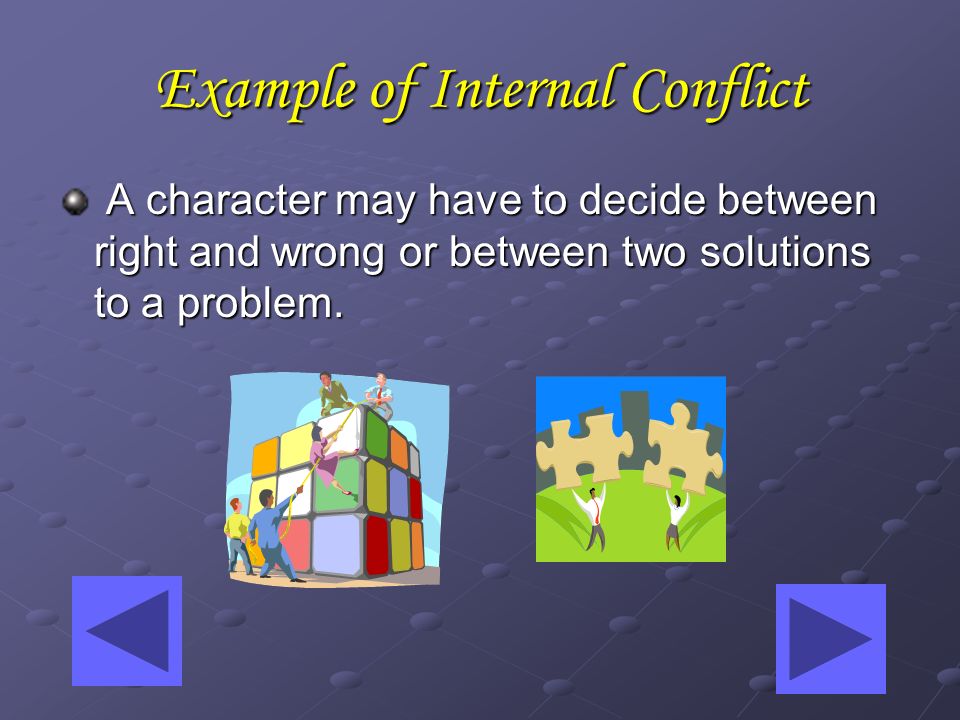 Example of Internal Conflict

A character may have to decide between right and wrong or between two solutions to a problem.